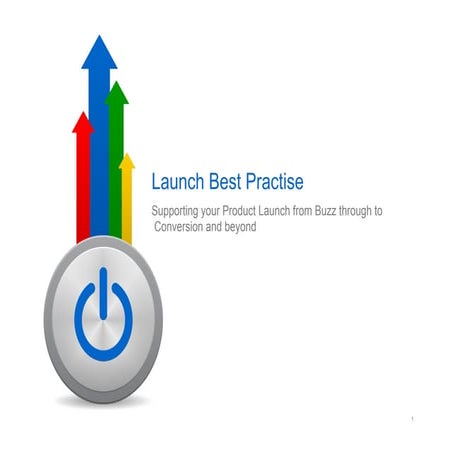 Launch Best Practise

Supporting your Product Launch from Buzz through to Conversion and beyond

1